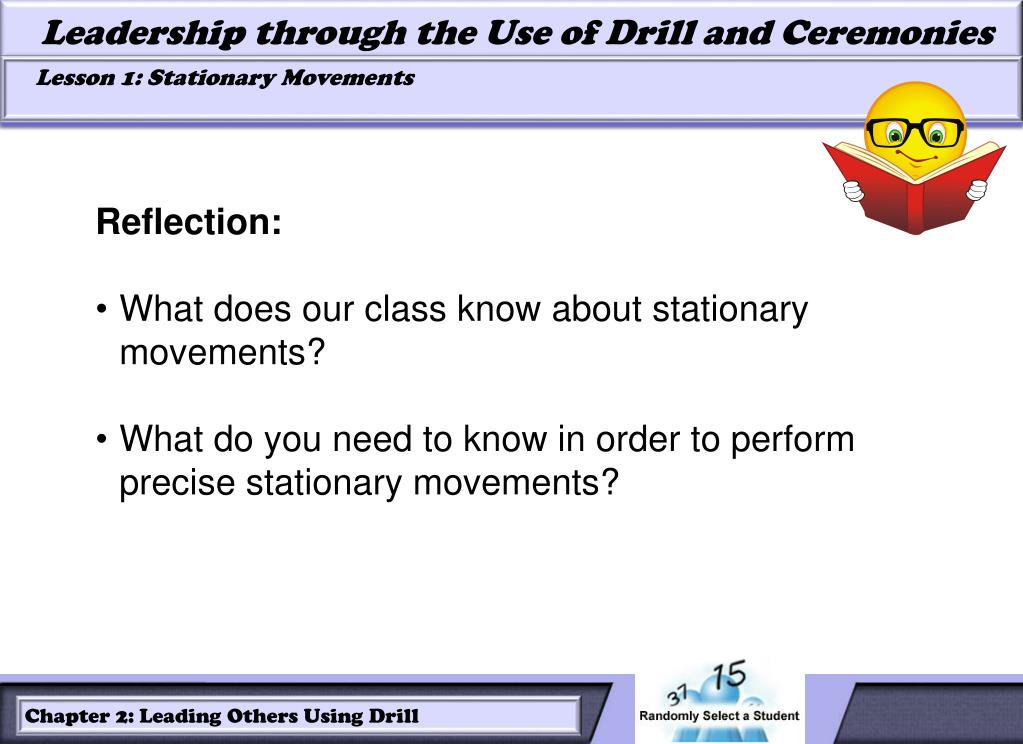 Leadership through the Use of Drill and Ceremonies

Lesson 1: Stationary Movements

Reflection:

• What does our class know about stationary movements?

• What do you need to know in order to perform precise stationary movements?

Chapter 2: Leading Others Using Drill

37 15
Randomly Select a Student